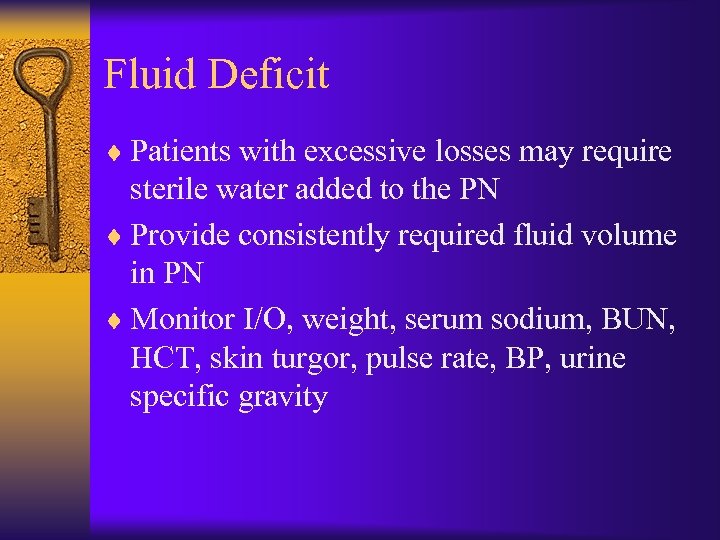 Fluid Deficit

♦ Patients with excessive losses may require sterile water added to the PN

♦ Provide consistently required fluid volume in PN

♦ Monitor I/O, weight, serum sodium, BUN, HCT, skin turgor, pulse rate, BP, urine specific gravity